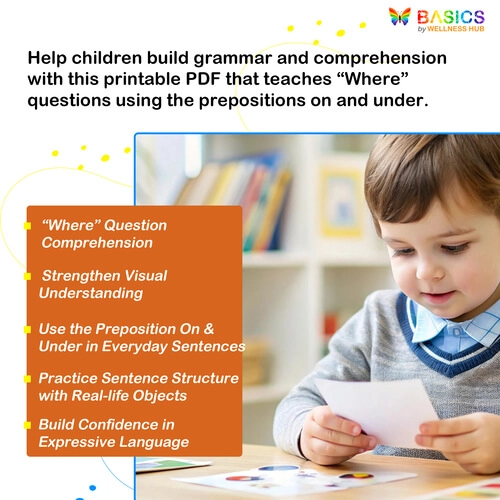 BASICS
by WELLNESS HUB

Help children build grammar and comprehension with this printable PDF that teaches “Where” questions using the prepositions on and under.

“Where” Question Comprehension

Strengthen Visual Understanding

Use the Preposition On & Under in Everyday Sentences

Practice Sentence Structure with Real-life Objects

Build Confidence in Expressive Language